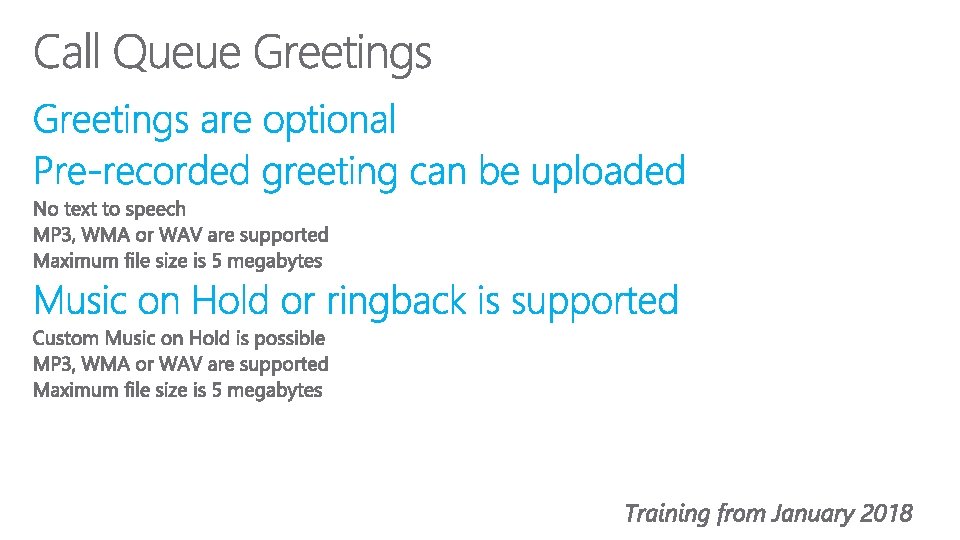 Call Queue Greetings

Greetings are optional

Pre-recorded greeting can be uploaded

No text to speech
MP3, WMA or WAV are supported
Maximum file size is 5 megabytes

Music on Hold or ringback is supported

Custom Music on Hold is possible
MP3, WMA or WAV are supported
Maximum file size is 5 megabytes

Training from January 2018